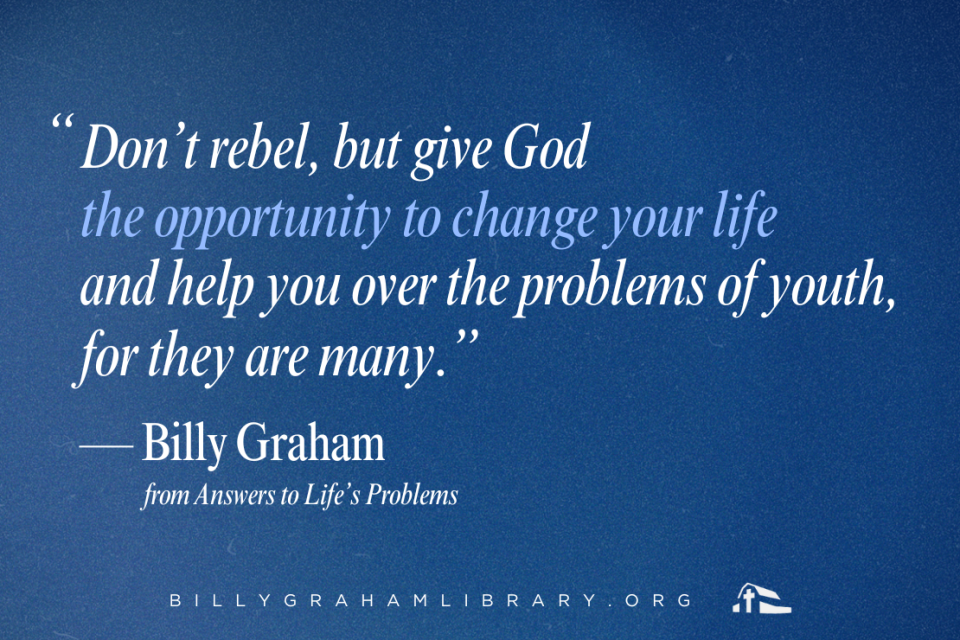 “Don’t rebel, but give God the opportunity to change your life and help you over the problems of youth, for they are many.”

— Billy Graham
from Answers to Life’s Problems

BILLYGRAHAMLIBRARY.ORG